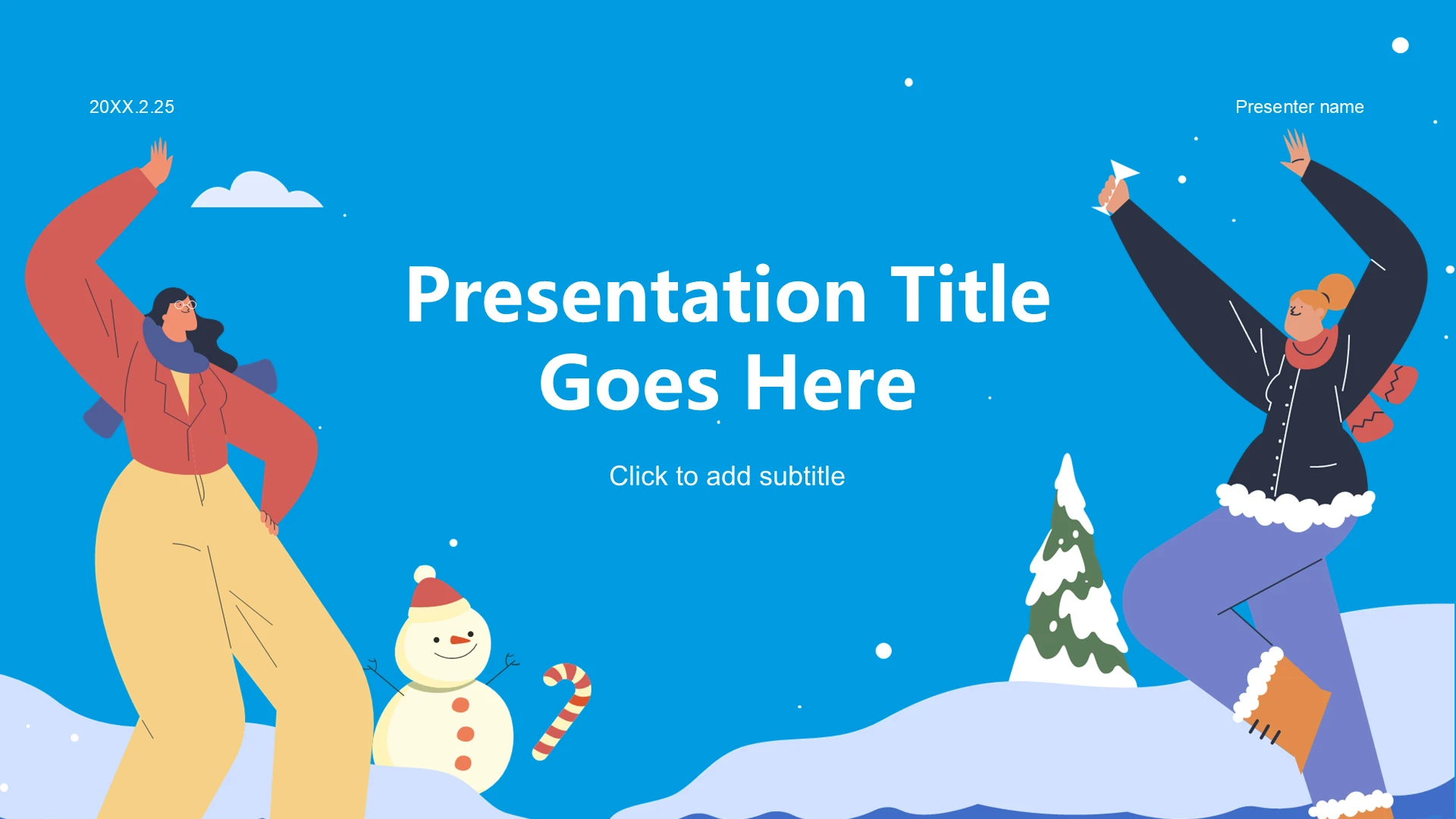 20XX.2.25

Presenter name

Presentation Title Goes Here

Click to add subtitle